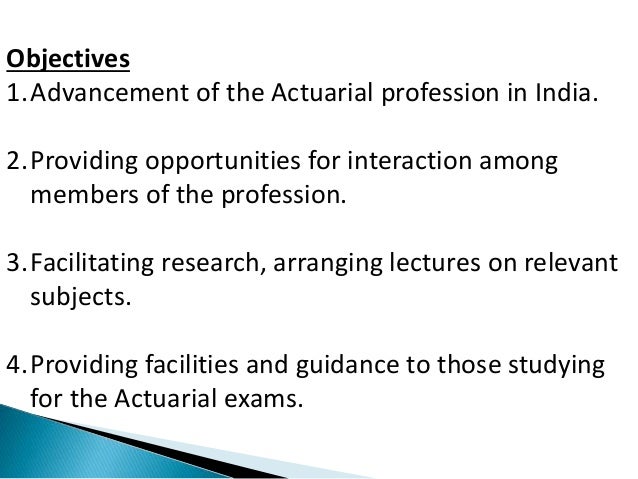 Objectives
1. Advancement of the Actuarial profession in India.

2. Providing opportunities for interaction among members of the profession.

3. Facilitating research, arranging lectures on relevant subjects.

4. Providing facilities and guidance to those studying for the Actuarial exams.